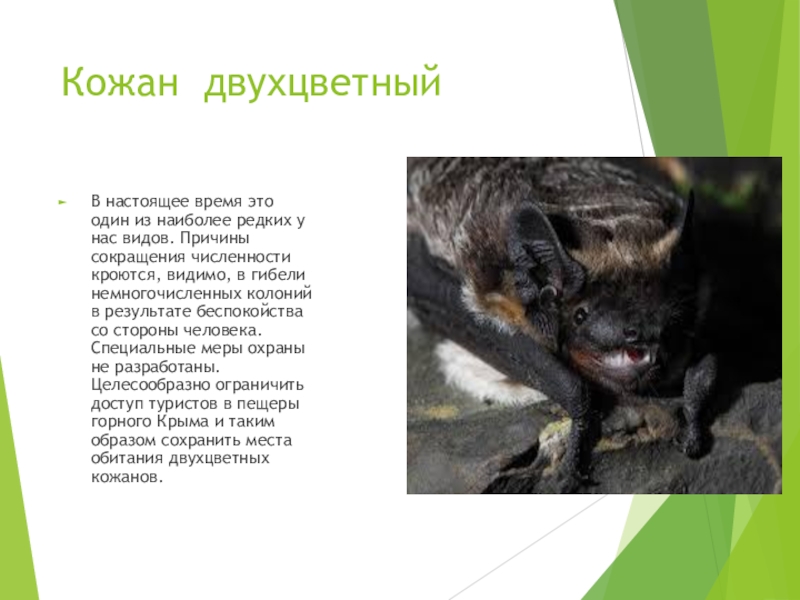 Кожан двухцветный

В настоящее время это один из наиболее редких у нас видов. Причины сокращения численности кроются, видимо, в гибели немногочисленных колоний в результате беспокойства со стороны человека. Специальные меры охраны не разработаны. Целесообразно ограничить доступ туристов в пещеры горного Крыма и таким образом сохранить места обитания двухцветных кожанов.